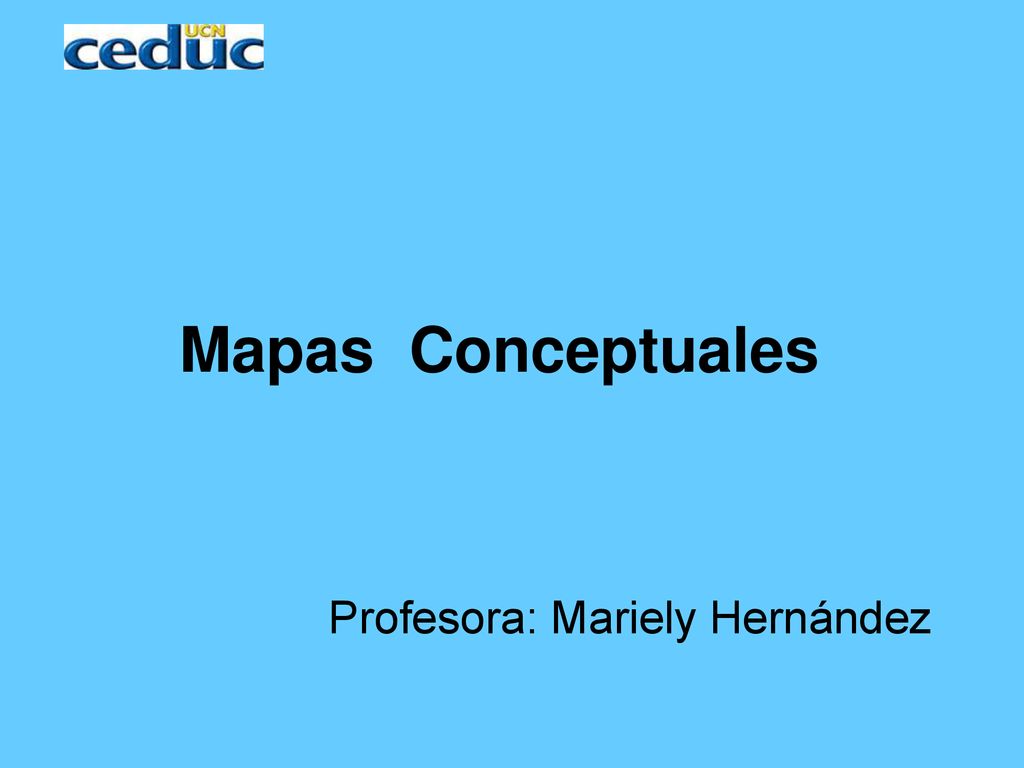 UCN
ceduc

Mapas Conceptuales

Profesora: Mariely Hernández